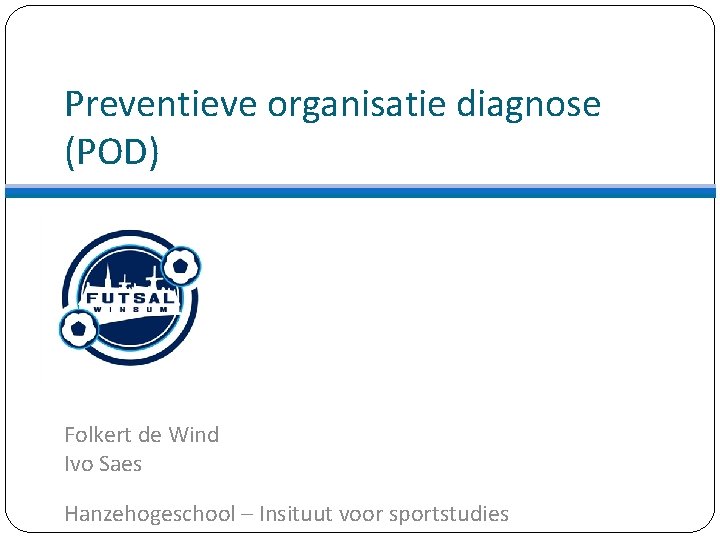 Preventieve organisatie diagnose (POD)

FUTSAL
WINSUM

Folkert de Wind
Ivo Saes

Hanzehogeschool – Insituut voor sportstudies